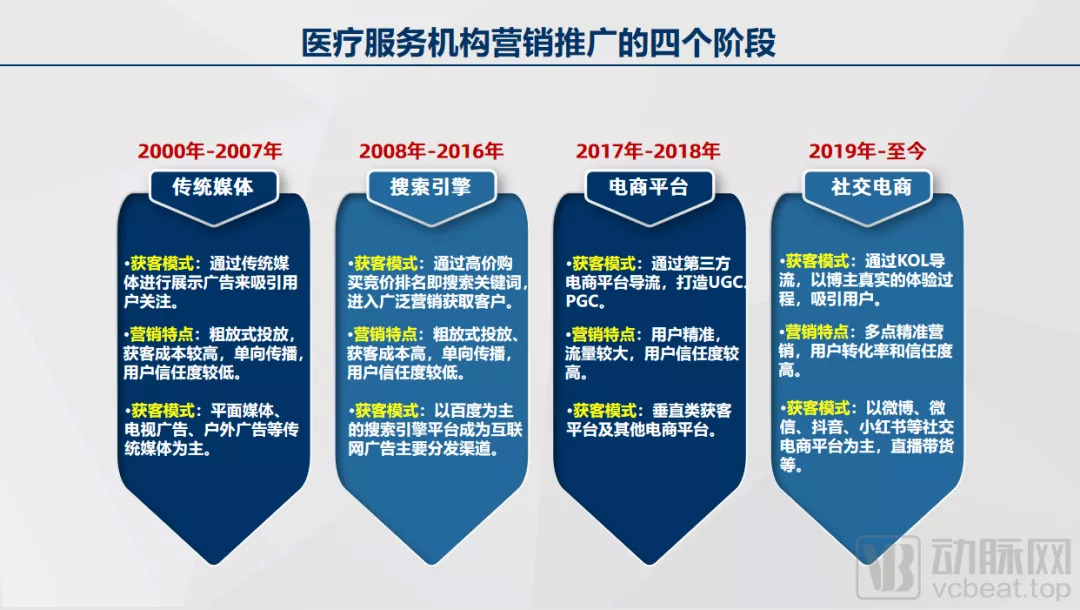 医疗服务机构营销推广的四个阶段

2000年-2007年

传统媒体

•获客模式：通过传统媒体进行展示广告来吸引用户关注。

•营销特点：粗放式投放，获客成本较高，单向传播，用户信任度较低。

•获客模式：平面媒体、电视广告、户外广告等传统媒体为主。

2008年-2016年

搜索引擎

•获客模式：通过高价购买竞价排名即搜索关键词，进入广泛营销获取客户。

•营销特点：粗放式投放、获客成本高，单向传播，用户信任度较低。

•获客模式：以百度为主的搜索引擎平台成为互联网广告主要分发渠道。

2017年-2018年

电商平台

•获客模式：通过第三方电商平台导流，打造UGC、PGC。

•营销特点：用户精准，流量较大，用户信任度较高。

•获客模式：垂直类获客平台及其他电商平台。

2019年-至今

社交电商

•获客模式：通过KOL导流，以博主真实的体验过程，吸引用户。

•营销特点：多点精准营销，用户转化率和信任度高。

•获客模式：以微博、微信、抖音、小红书等社交电商平台为主，直播带货等。

动脉网
vcbeat.top